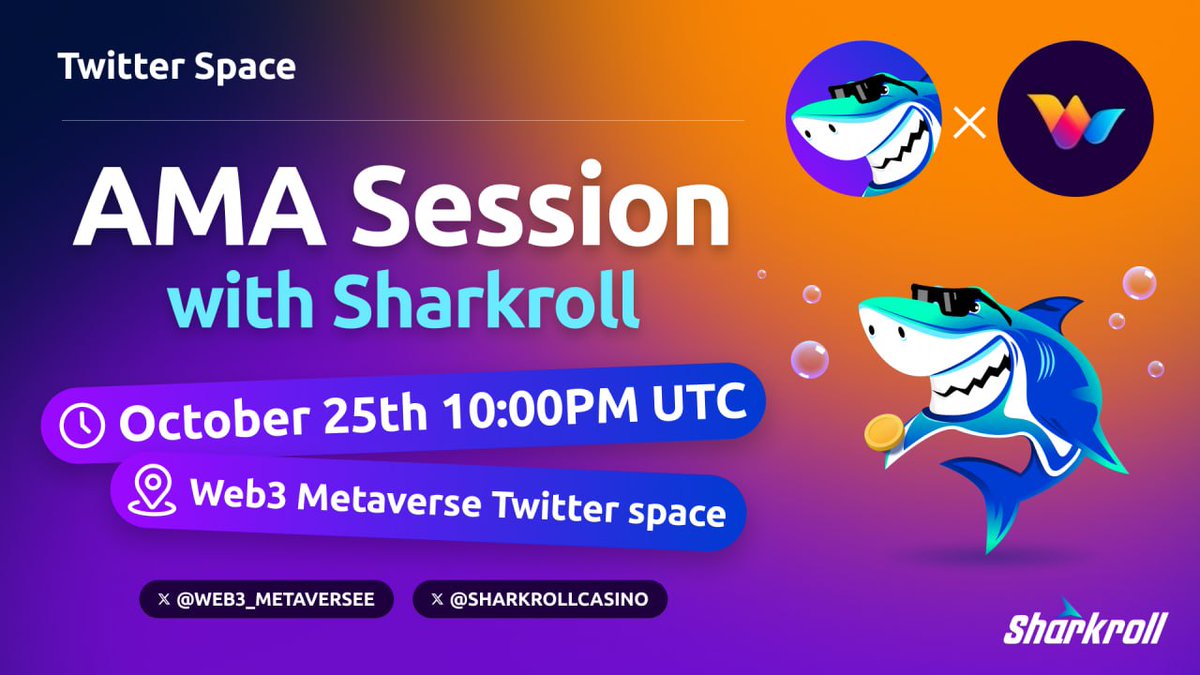 Twitter Space

AMA Session
with Sharkroll

October 25th 10:00PM UTC

Web3 Metaverse Twitter space

@WEB3_METAVERSEE

@SHARKROLLCASINO

Sharkroll